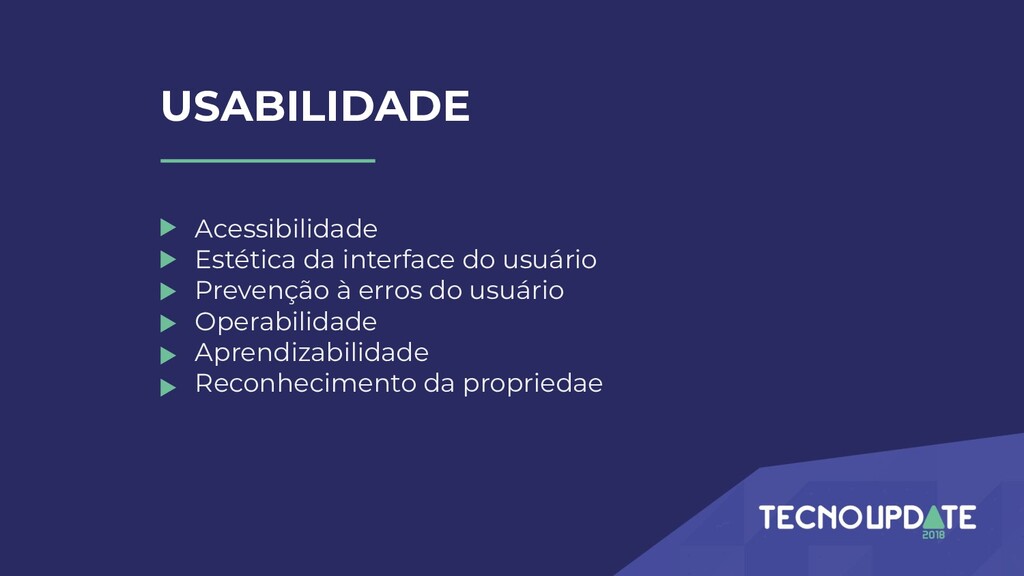 USABILIDADE

Acessibilidade
Estética da interface do usuário
Prevenção à erros do usuário
Operabilidade
Aprendizabilidade
Reconhecimento da propriedae

TECNOUPDATE
2018